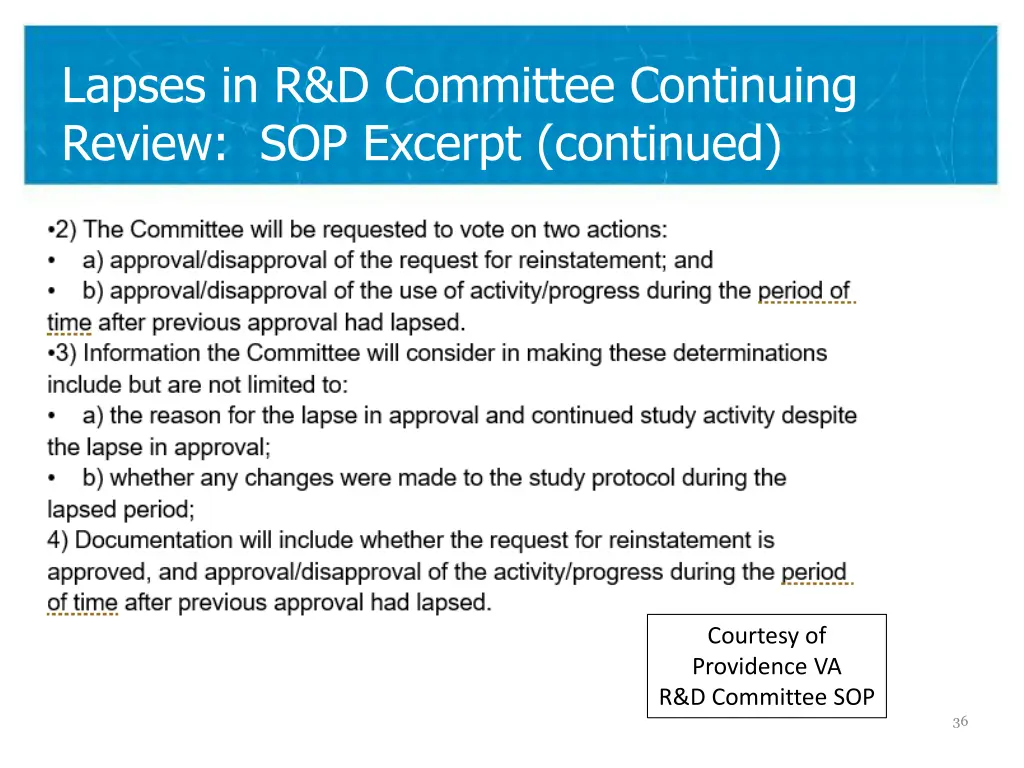 Lapses in R&D Committee Continuing Review: SOP Excerpt (continued)

•2) The Committee will be requested to vote on two actions:
• a) approval/disapproval of the request for reinstatement; and
• b) approval/disapproval of the use of activity/progress during the period of time after previous approval had lapsed.
•3) Information the Committee will consider in making these determinations include but are not limited to:
• a) the reason for the lapse in approval and continued study activity despite the lapse in approval;
• b) whether any changes were made to the study protocol during the lapsed period;
4) Documentation will include whether the request for reinstatement is approved, and approval/disapproval of the activity/progress during the period of time after previous approval had lapsed.

Courtesy of Providence VA R&D Committee SOP

36